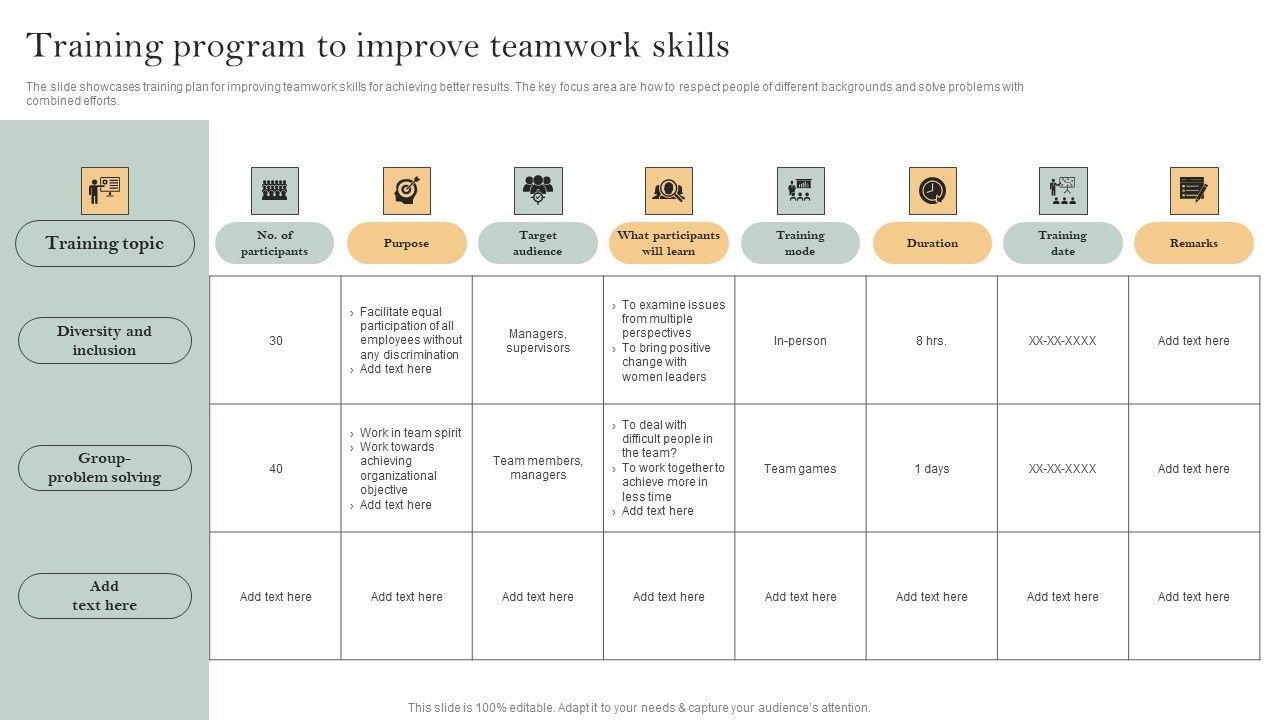 Training program to improve teamwork skills

The slide showcases training plan for improving teamwork skills for achieving better results. The key focus area are how to respect people of different backgrounds and solve problems with combined efforts.

| Training topic | No. of participants | Purpose | Target audience | What participants will learn | Training mode | Duration | Training date | Remarks |
|---|---|---|---|---|---|---|---|---|
| Diversity and inclusion | 30 | › Facilitate equal participation of all employees without any discrimination › Add text here | Managers, supervisors | › To examine issues from multiple perspectives › To bring positive change with women leaders | In-person | 8 hrs. | XX-XX-XXXX | Add text here |
| Group-problem solving | 40 | › Work in team spirit › Work towards achieving organizational objective › Add text here | Team members, managers | › To deal with difficult people in the team? › To work together to achieve more in less time › Add text here | Team games | 1 days | XX-XX-XXXX | Add text here |
| Add text here | Add text here | Add text here | Add text here | Add text here | Add text here | Add text here | Add text here | Add text here |

This slide is 100% editable. Adapt it to your needs & capture your audience's attention.